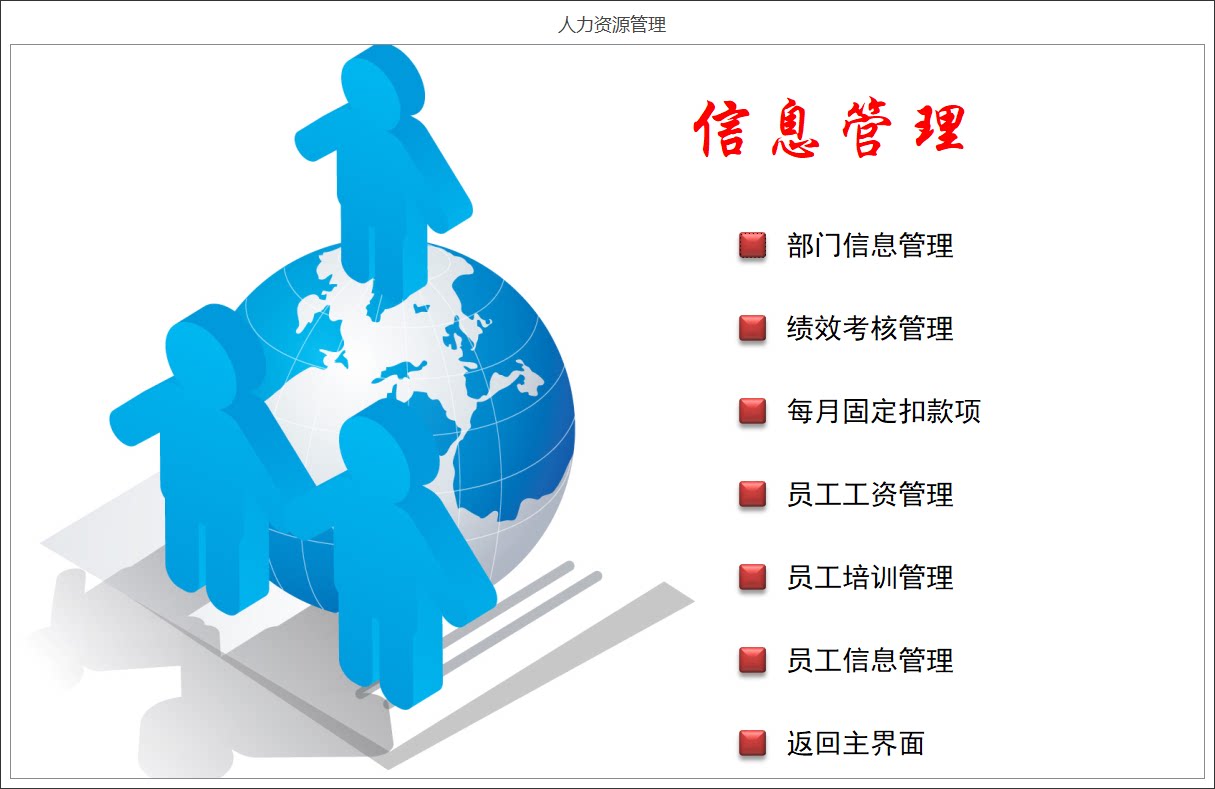 人力资源管理

信息管理

部门信息管理

绩效考核管理

每月固定扣款项

员工工资管理

员工培训管理

员工信息管理

返回主界面